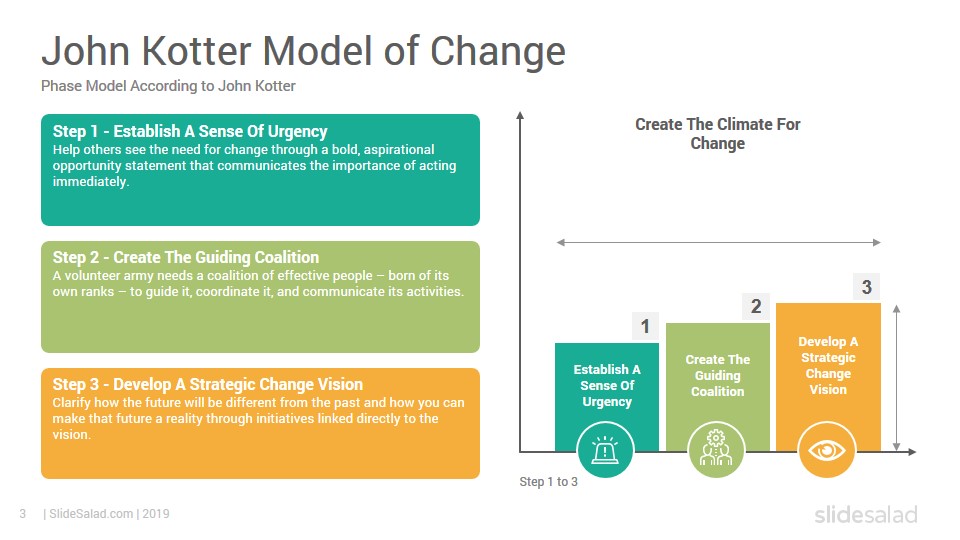 John Kotter Model of Change

Phase Model According to John Kotter

Step 1 - Establish A Sense Of Urgency
Help others see the need for change through a bold, aspirational opportunity statement that communicates the importance of acting immediately.

Step 2 - Create The Guiding Coalition
A volunteer army needs a coalition of effective people – born of its own ranks – to guide it, coordinate it, and communicate its activities.

Step 3 - Develop A Strategic Change Vision
Clarify how the future will be different from the past and how you can make that future a reality through initiatives linked directly to the vision.

Create The Climate For Change

1
Establish A Sense Of Urgency

2
Create The Guiding Coalition

3
Develop A Strategic Change Vision

Step 1 to 3

3 | SlideSalad.com | 2019

slidesalad